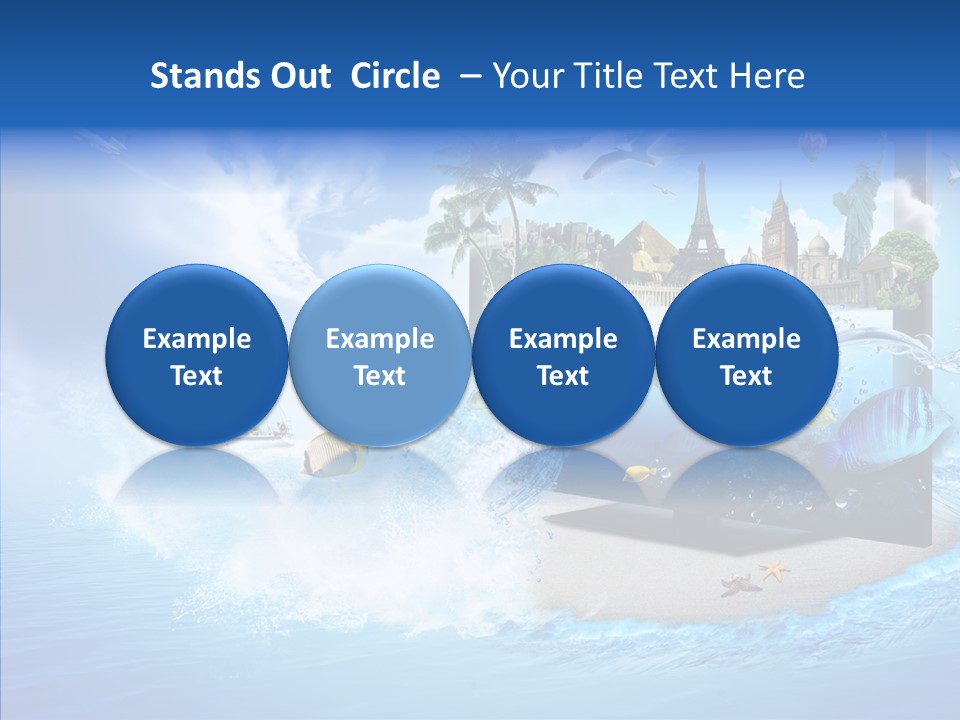 Stands Out Circle – Your Title Text Here

Example Text

Example Text

Example Text

Example Text